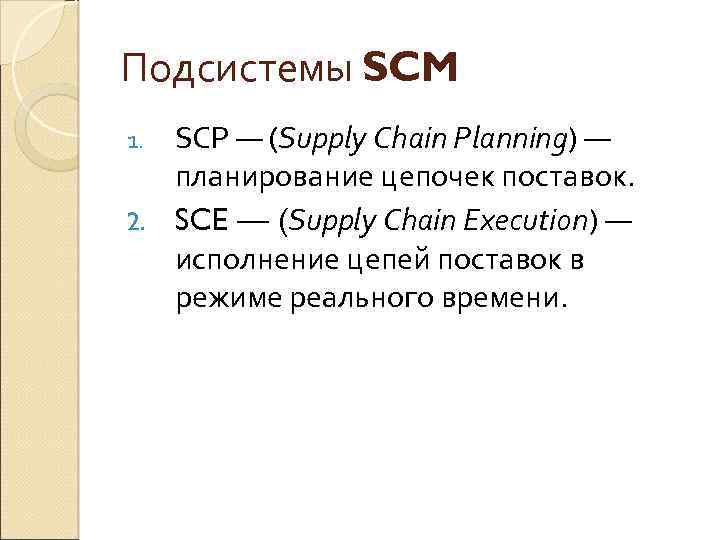 Подсистемы SCM

1. SCP — (Supply Chain Planning) — планирование цепочек поставок.
2. SCE — (Supply Chain Execution) — исполнение цепей поставок в режиме реального времени.